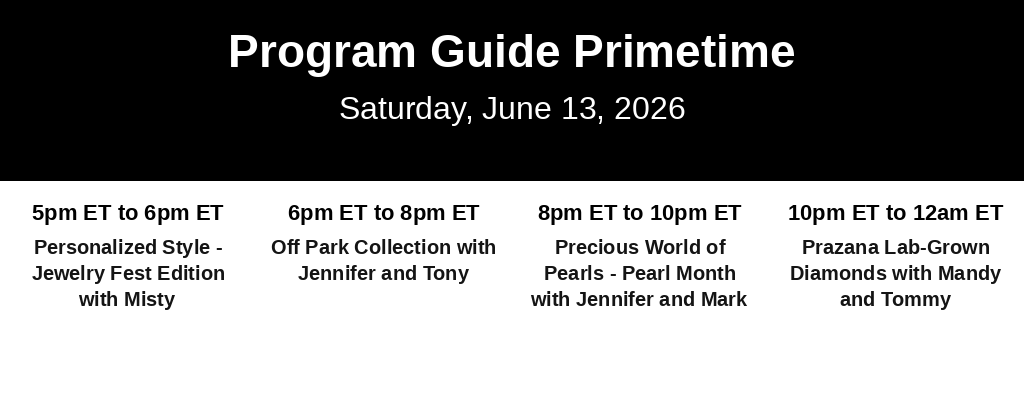 Program Guide Primetime

Saturday, June 13, 2026

5pm ET to 6pm ET

Personalized Style - Jewelry Fest Edition with Misty

6pm ET to 8pm ET

Off Park Collection with Jennifer and Tony

8pm ET to 10pm ET

Precious World of Pearls - Pearl Month with Jennifer and Mark

10pm ET to 12am ET

Prazana Lab-Grown Diamonds with Mandy and Tommy